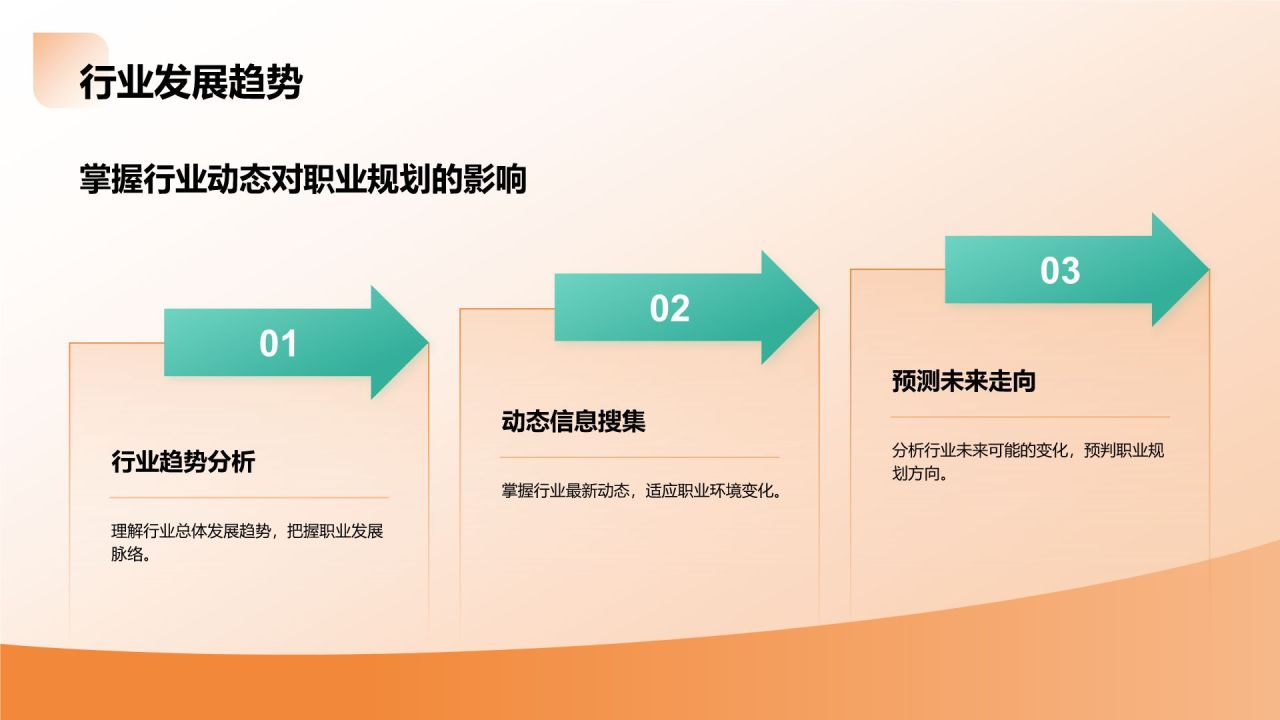 行业发展趋势

掌握行业动态对职业规划的影响

01

行业趋势分析

理解行业总体发展趋势，把握职业发展脉络。

02

动态信息搜集

掌握行业最新动态，适应职业环境变化。

03

预测未来走向

分析行业未来可能的变化，预判职业规划方向。